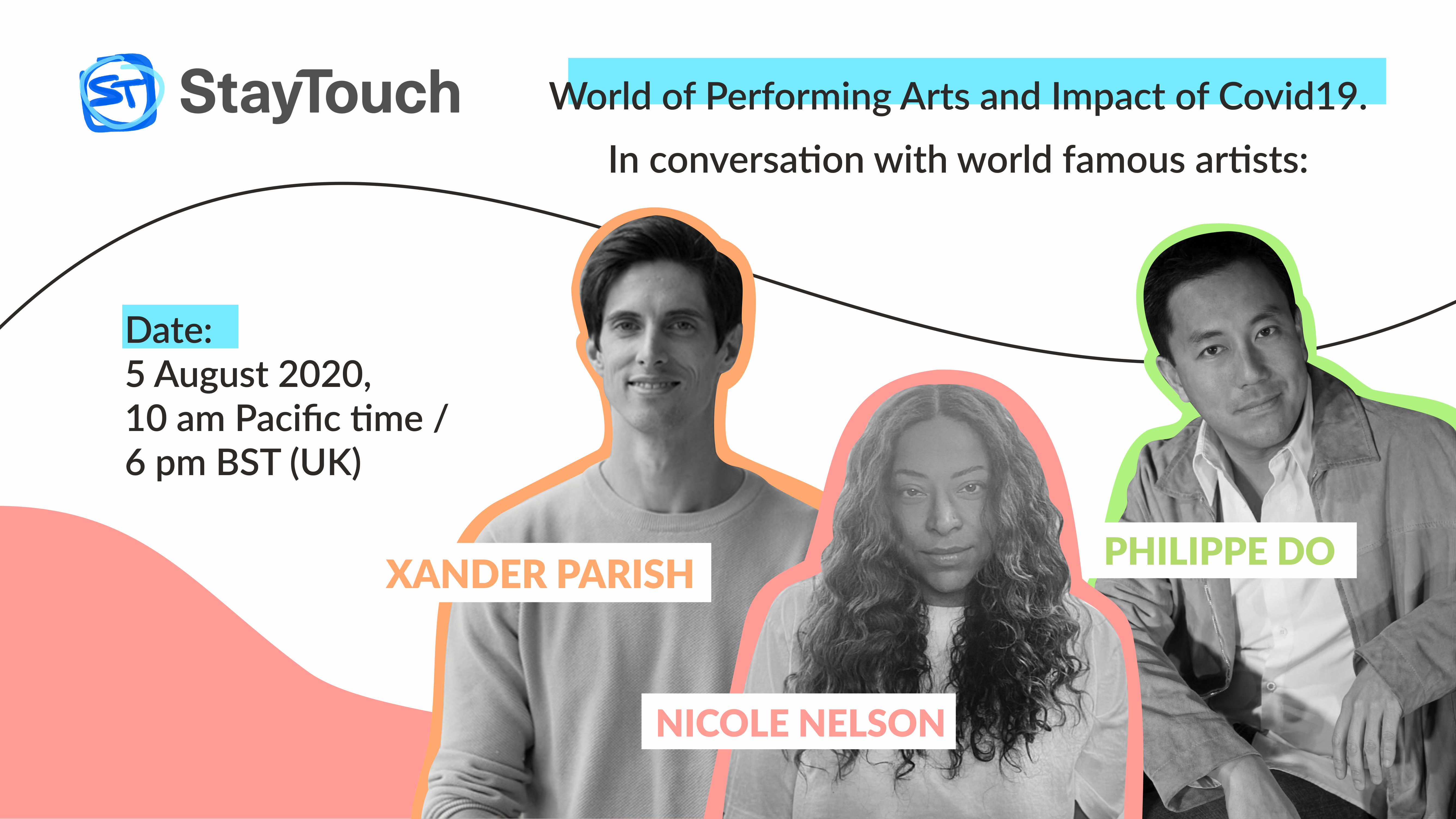 ST StayTouch

World of Performing Arts and Impact of Covid19.

In conversation with world famous artists:

Date:
5 August 2020,
10 am Pacific time /
6 pm BST (UK)

XANDER PARISH

NICOLE NELSON

PHILIPPE DO